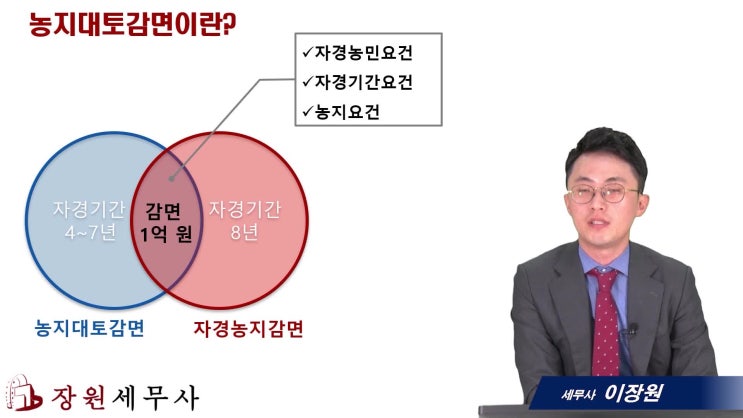 농지대토감면이란?

✓자경농민요건
✓자경기간요건
✓농지요건

자경기간
4~7년

감면
1억 원

자경기간
8년

농지대토감면

자경농지감면

장원세무사

세무사 이장원